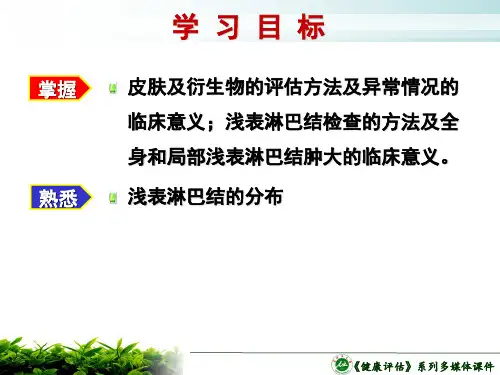 学 习 目 标

掌握

皮肤及衍生物的评估方法及异常情况的临床意义；浅表淋巴结检查的方法及全身和局部浅表淋巴结肿大的临床意义。

熟悉

浅表淋巴结的分布

《健康评估》系列多媒体课件